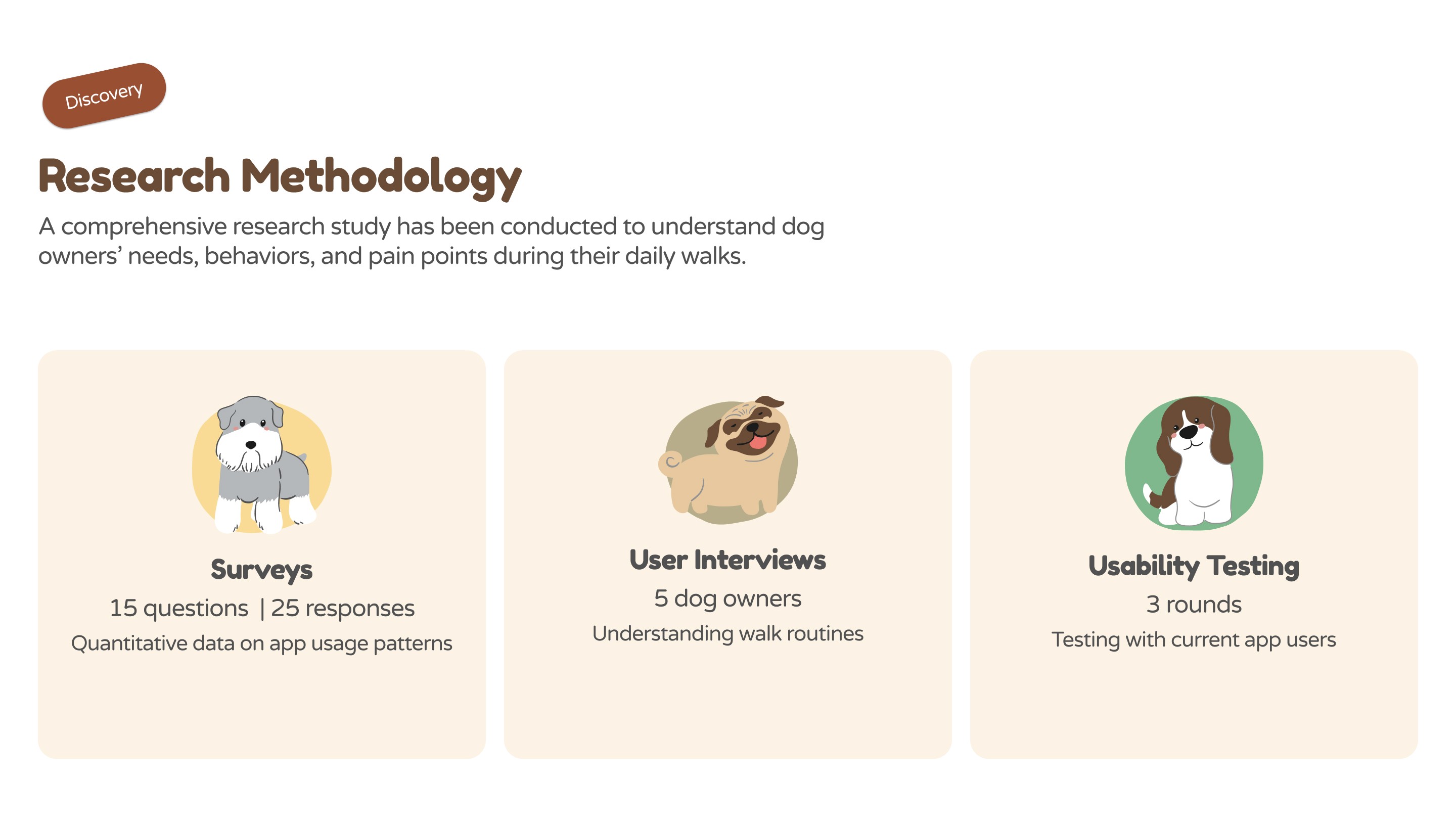 Discovery

Research Methodology

A comprehensive research study has been conducted to understand dog owners' needs, behaviors, and pain points during their daily walks.

Surveys

15 questions | 25 responses

Quantitative data on app usage patterns

User Interviews

5 dog owners

Understanding walk routines

Usability Testing

3 rounds

Testing with current app users